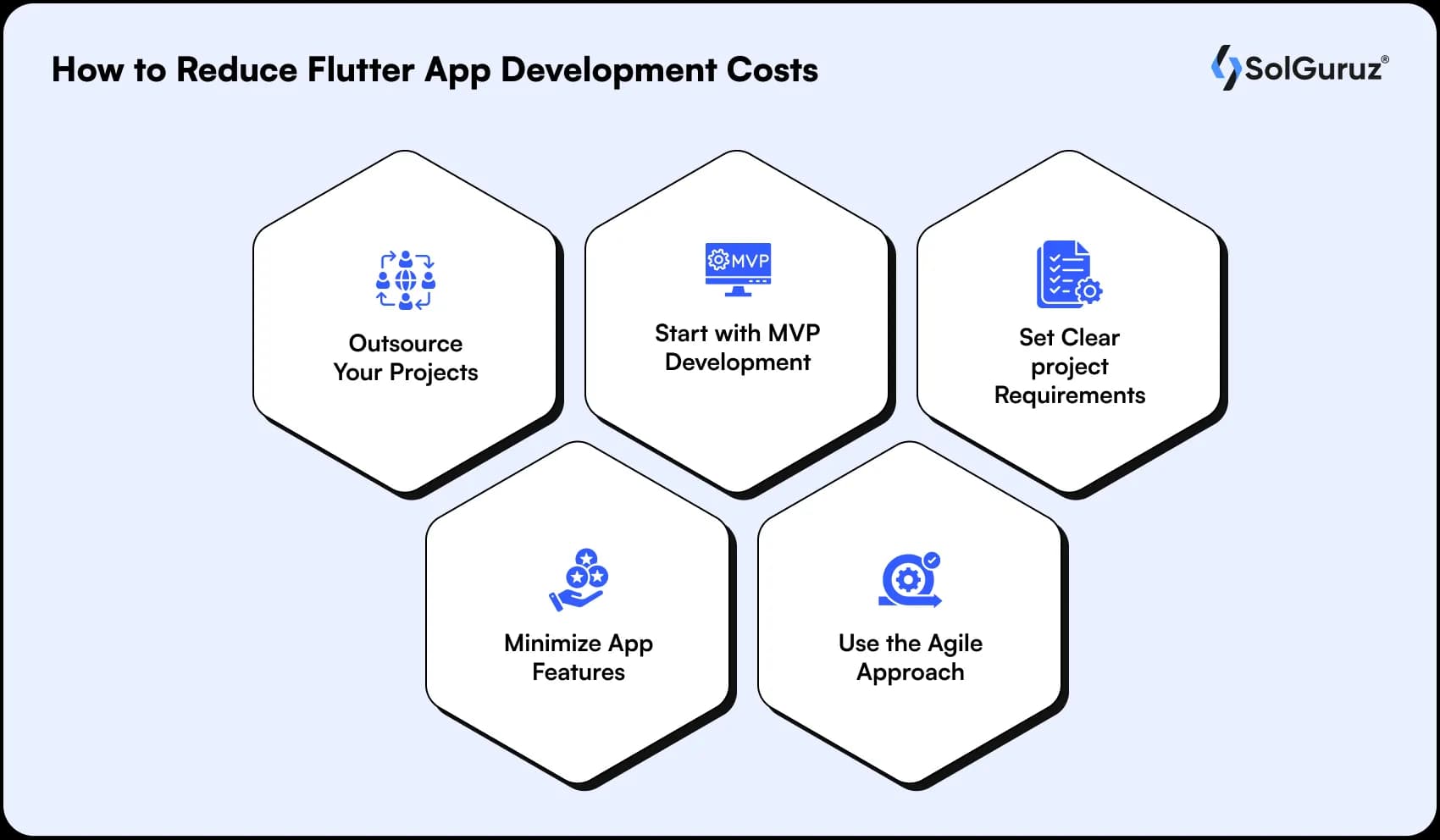 How to Reduce Flutter App Development Costs

SolGuruz®

Outsource Your Projects

MVP

Start with MVP Development

Set Clear project Requirements

Minimize App Features

Use the Agile Approach